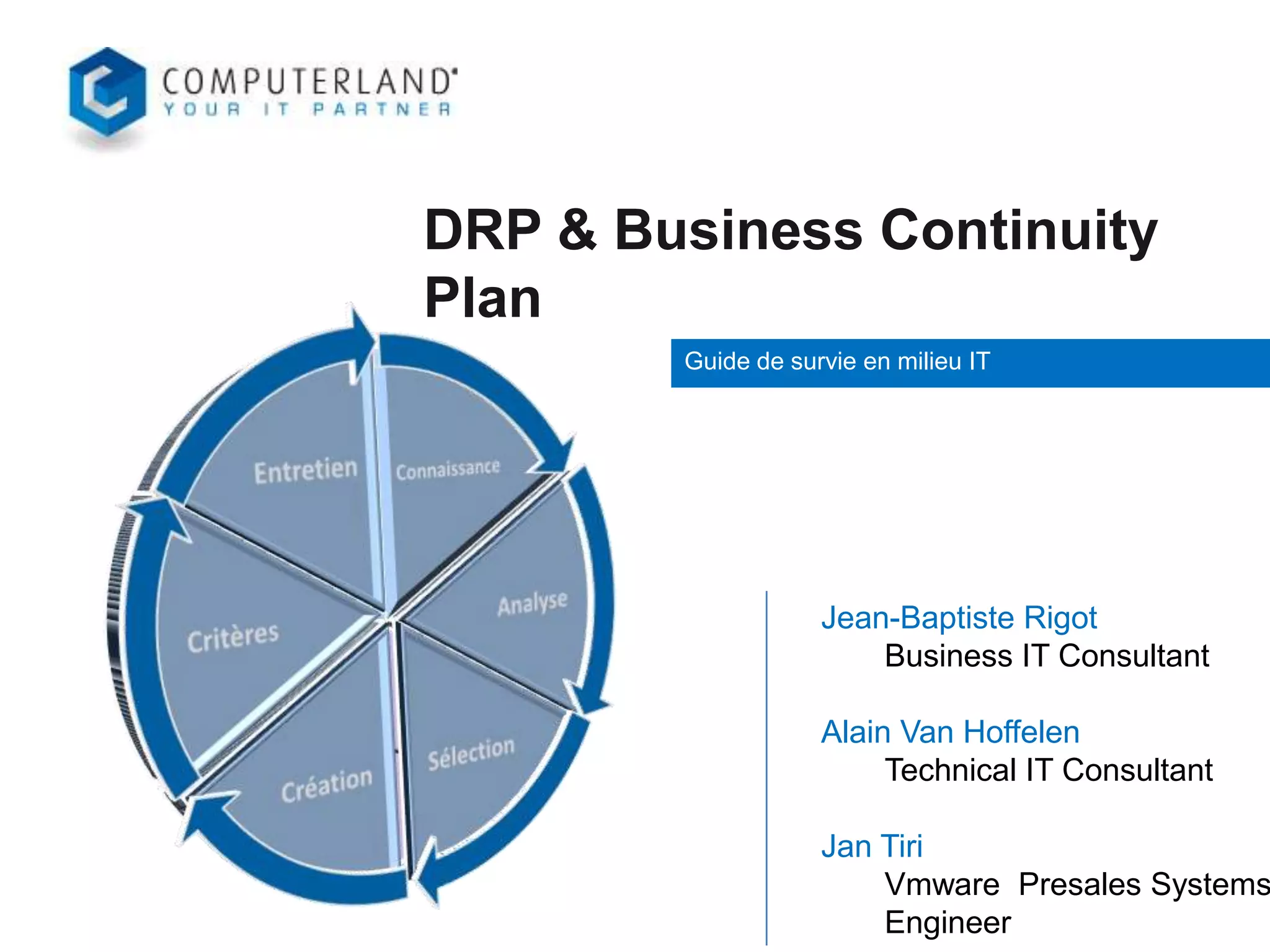 COMPUTERLAND
YOUR IT PARTNER

DRP & Business Continuity Plan

Guide de survie en milieu IT

Entretien
Connaissance
Analyse
Sélection
Création
Critères

Jean-Baptiste Rigot
Business IT Consultant

Alain Van Hoffelen
Technical IT Consultant

Jan Tiri
Vmware Presales Systems Engineer